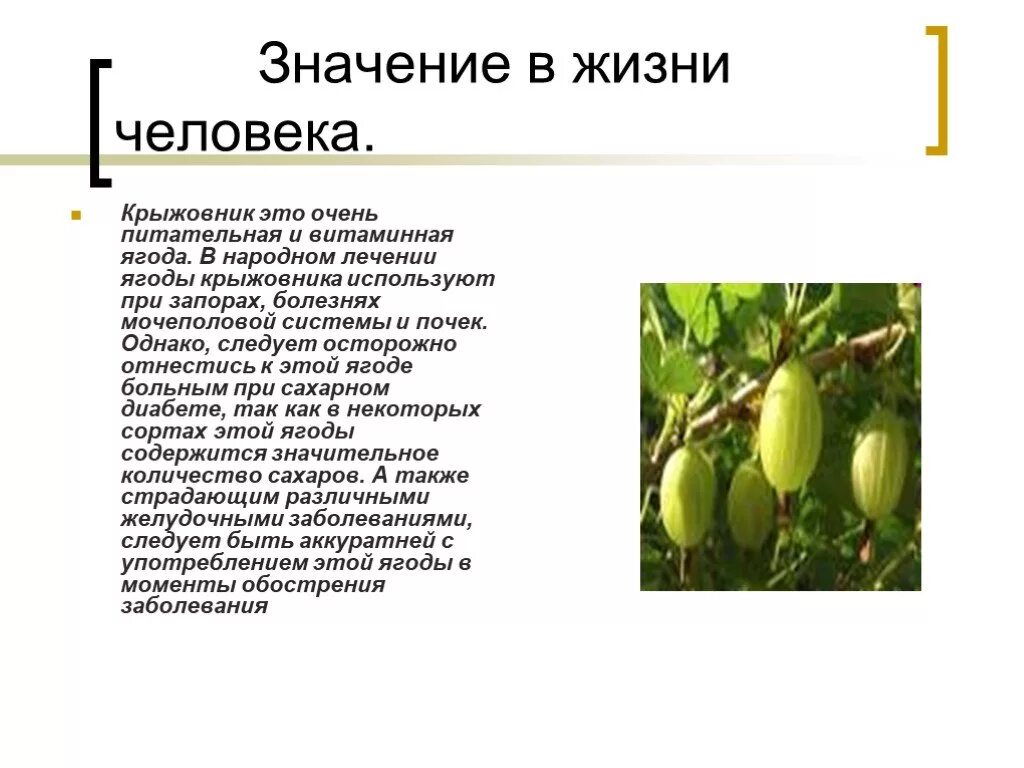 Значение в жизни человека.

Крыжовник это очень питательная и витаминная ягода. В народном лечении ягоды крыжовника используют при запорах, болезнях мочеполовой системы и почек. Однако, следует осторожно отнестись к этой ягоде больным при сахарном диабете, так как в некоторых сортах этой ягоды содержится значительное количество сахаров. А также страдающим различными желудочными заболеваниями, следует быть аккуратней с употреблением этой ягоды в моменты обострения заболевания